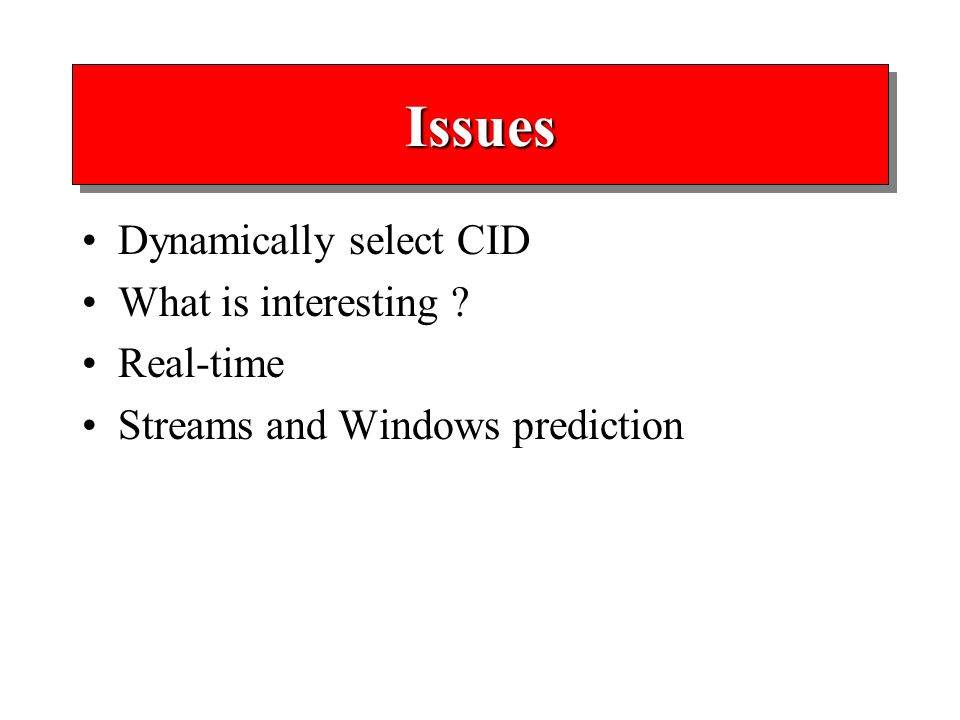 Issues

• Dynamically select CID
• What is interesting ?
• Real-time
• Streams and Windows prediction